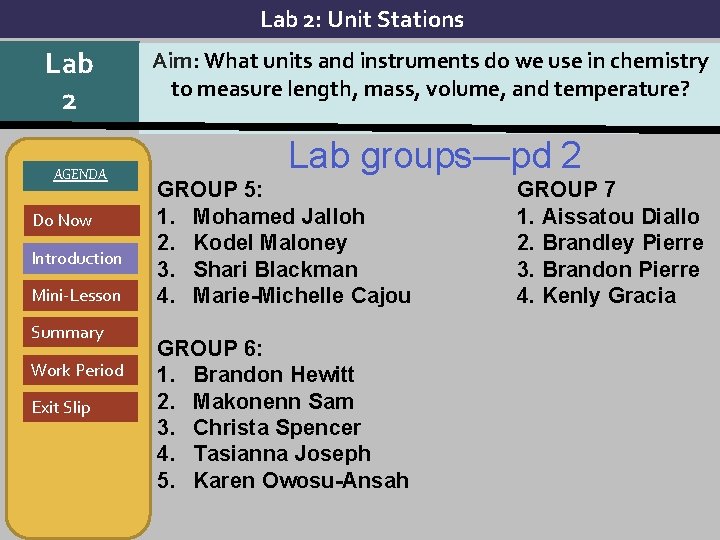 Lab 2: Unit Stations

Lab 2

Aim: What units and instruments do we use in chemistry to measure length, mass, volume, and temperature?

AGENDA

Do Now

Introduction

Mini-Lesson

Summary

Work Period

Exit Slip

Lab groups—pd 2

GROUP 5:
1. Mohamed Jalloh
2. Kodel Maloney
3. Shari Blackman
4. Marie-Michelle Cajou

GROUP 6:
1. Brandon Hewitt
2. Makonenn Sam
3. Christa Spencer
4. Tasianna Joseph
5. Karen Owosu-Ansah

GROUP 7
1. Aissatou Diallo
2. Brandley Pierre
3. Brandon Pierre
4. Kenly Gracia